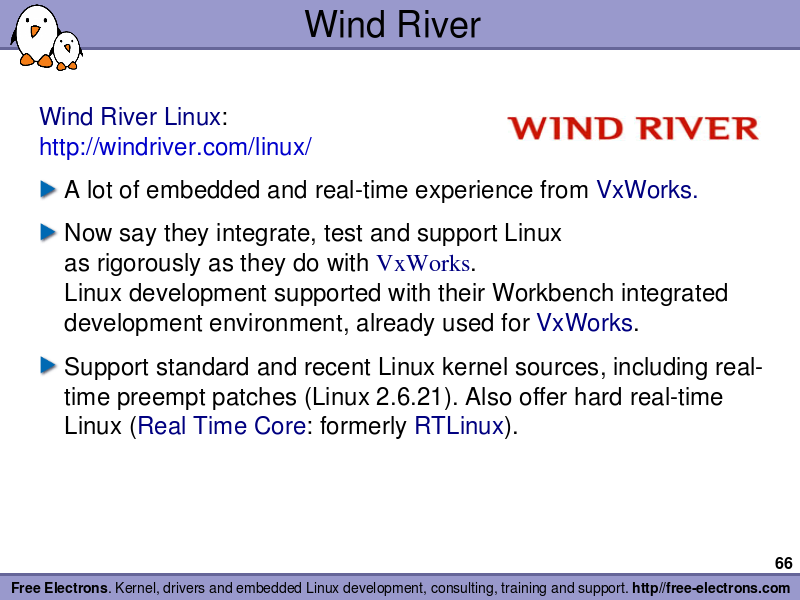 Wind River

Wind River Linux:
http://windriver.com/linux/

WIND RIVER

A lot of embedded and real-time experience from VxWorks.

Now say they integrate, test and support Linux as rigorously as they do with VxWorks.
Linux development supported with their Workbench integrated development environment, already used for VxWorks.

Support standard and recent Linux kernel sources, including real-time preempt patches (Linux 2.6.21). Also offer hard real-time Linux (Real Time Core: formerly RTLinux).

66

Free Electrons. Kernel, drivers and embedded Linux development, consulting, training and support. http//free-electrons.com